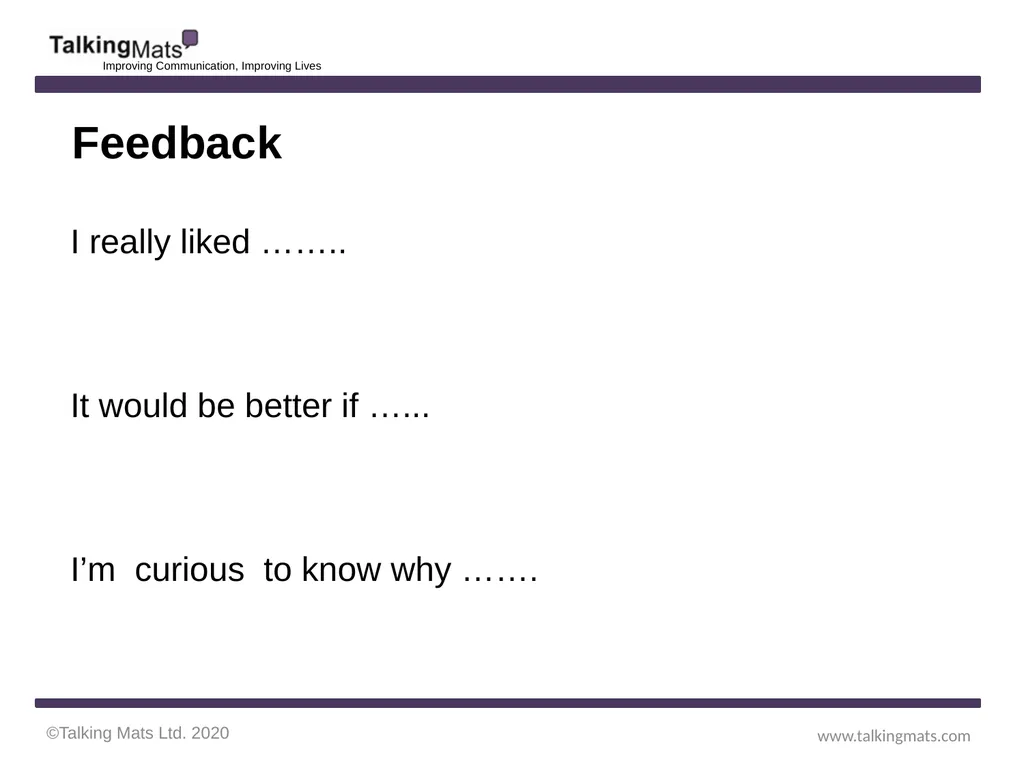 TalkingMats
Improving Communication, Improving Lives

Feedback

I really liked ……..

It would be better if …...

I’m curious to know why …….

©Talking Mats Ltd. 2020

www.talkingmats.com